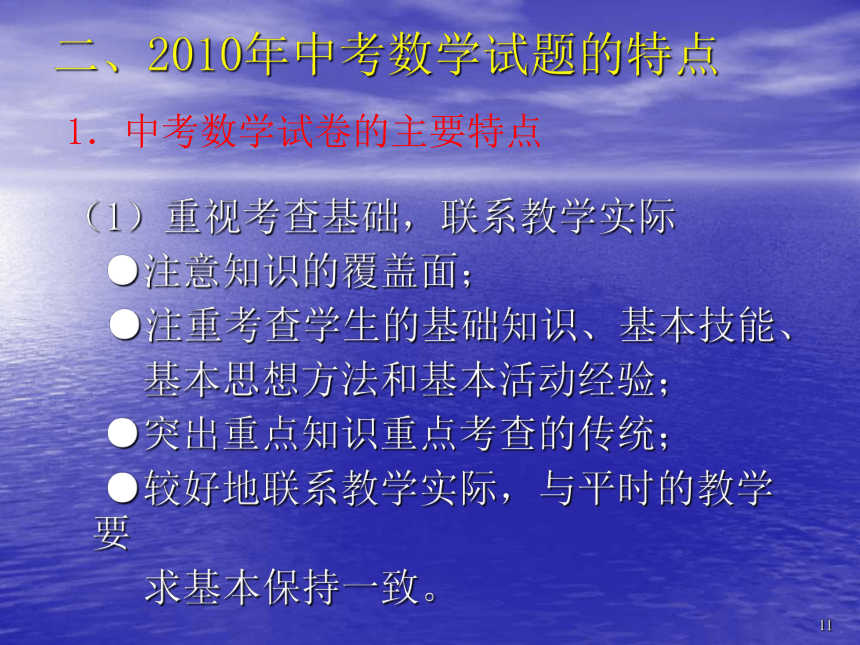 二、2010年中考数学试题的特点

1. 中考数学试卷的主要特点

（1）重视考查基础，联系教学实际

●注意知识的覆盖面；

●注重考查学生的基础知识、基本技能、基本思想方法和基本活动经验；

●突出重点知识重点考查的传统；

●较好地联系教学实际，与平时的教学要求基本保持一致。

11